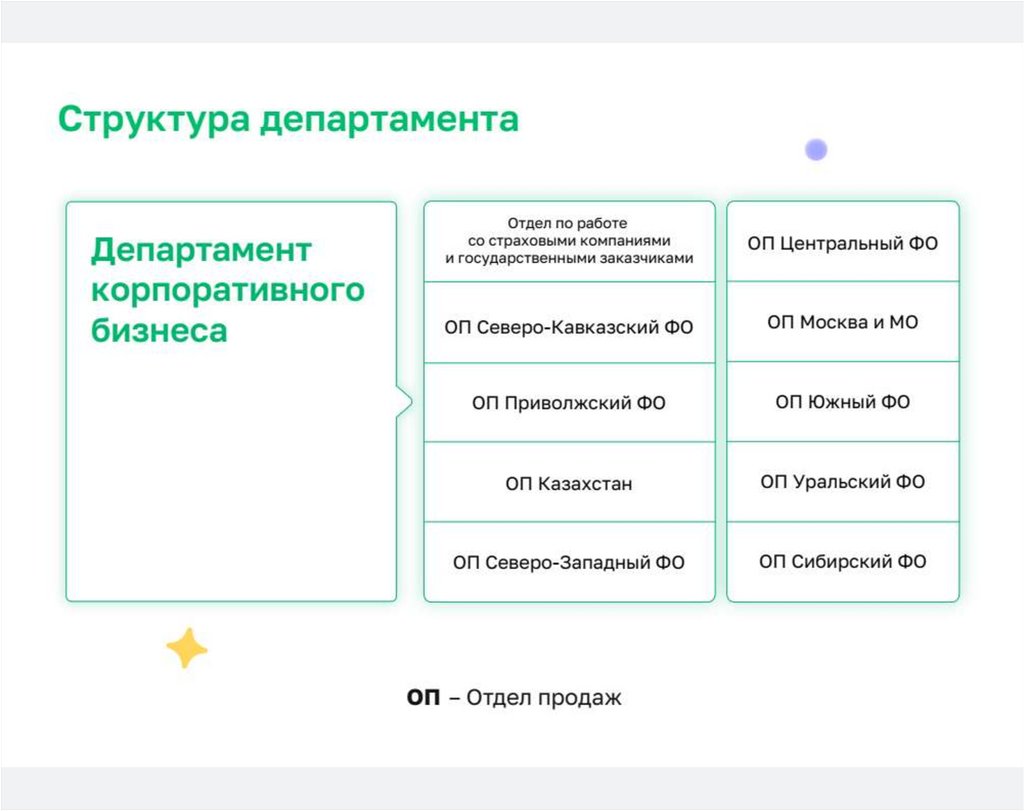 Структура департамента

Департамент корпоративного бизнеса

Отдел по работе со страховыми компаниями и государственными заказчиками

ОП Северо-Кавказский ФО

ОП Приволжский ФО

ОП Казахстан

ОП Северо-Западный ФО

ОП Центральный ФО

ОП Москва и МО

ОП Южный ФО

ОП Уральский ФО

ОП Сибирский ФО

ОП – Отдел продаж